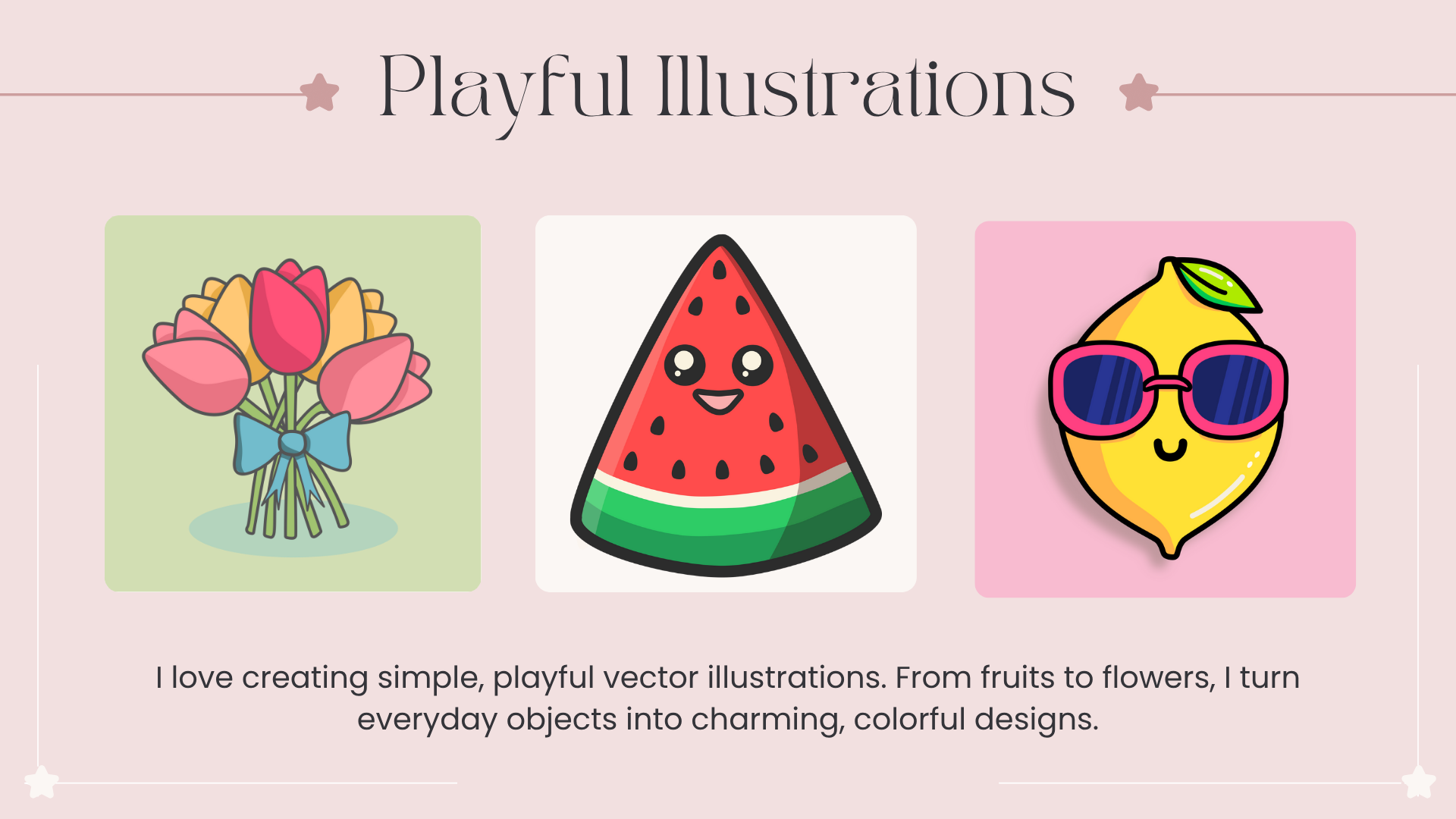 Playful Illustrations

I love creating simple, playful vector illustrations. From fruits to flowers, I turn everyday objects into charming, colorful designs.